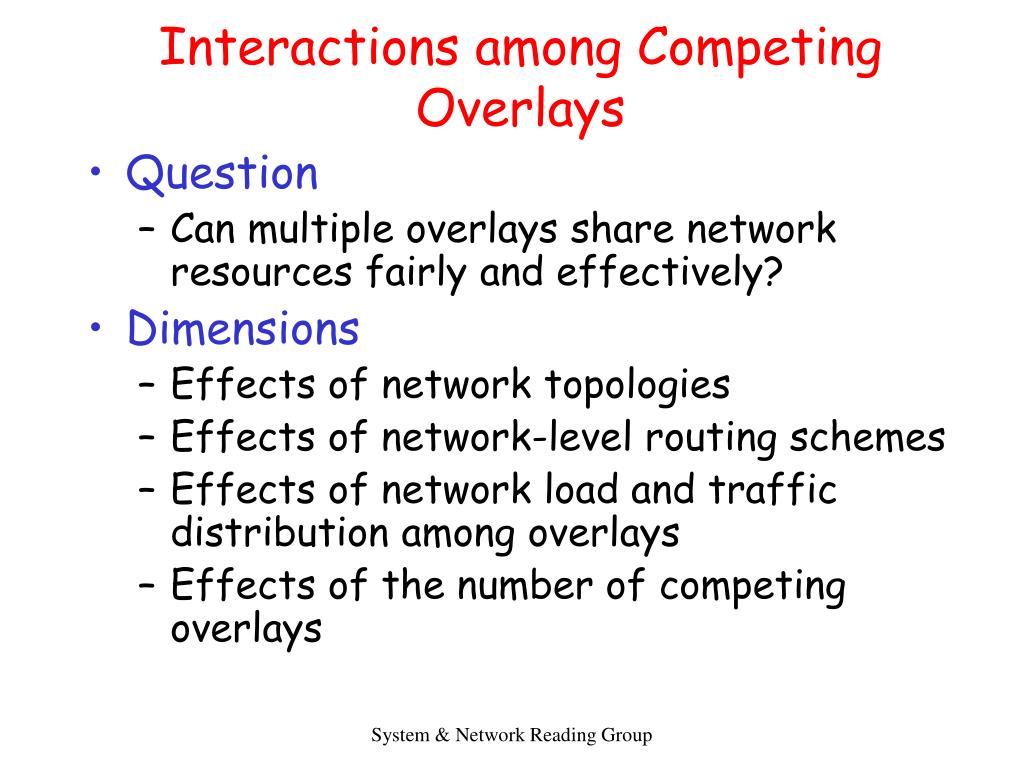 Interactions among Competing Overlays

• Question
– Can multiple overlays share network resources fairly and effectively?
• Dimensions
– Effects of network topologies
– Effects of network-level routing schemes
– Effects of network load and traffic distribution among overlays
– Effects of the number of competing overlays

System & Network Reading Group